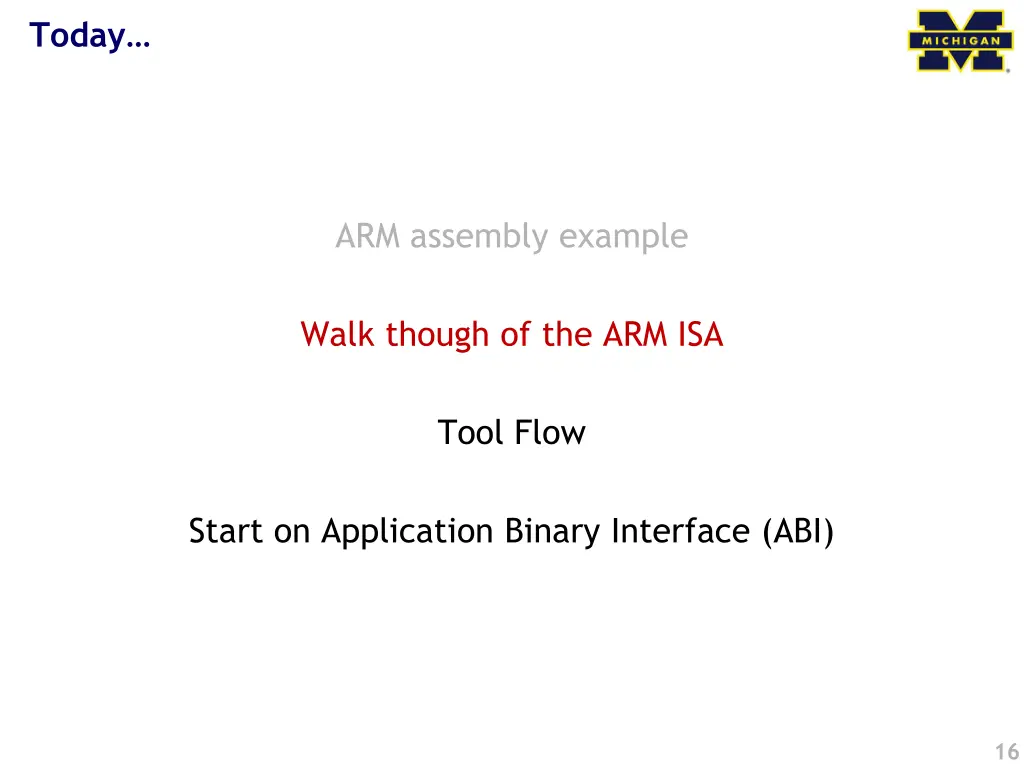 Today…

MICHIGAN

ARM assembly example

Walk though of the ARM ISA

Tool Flow

Start on Application Binary Interface (ABI)

16